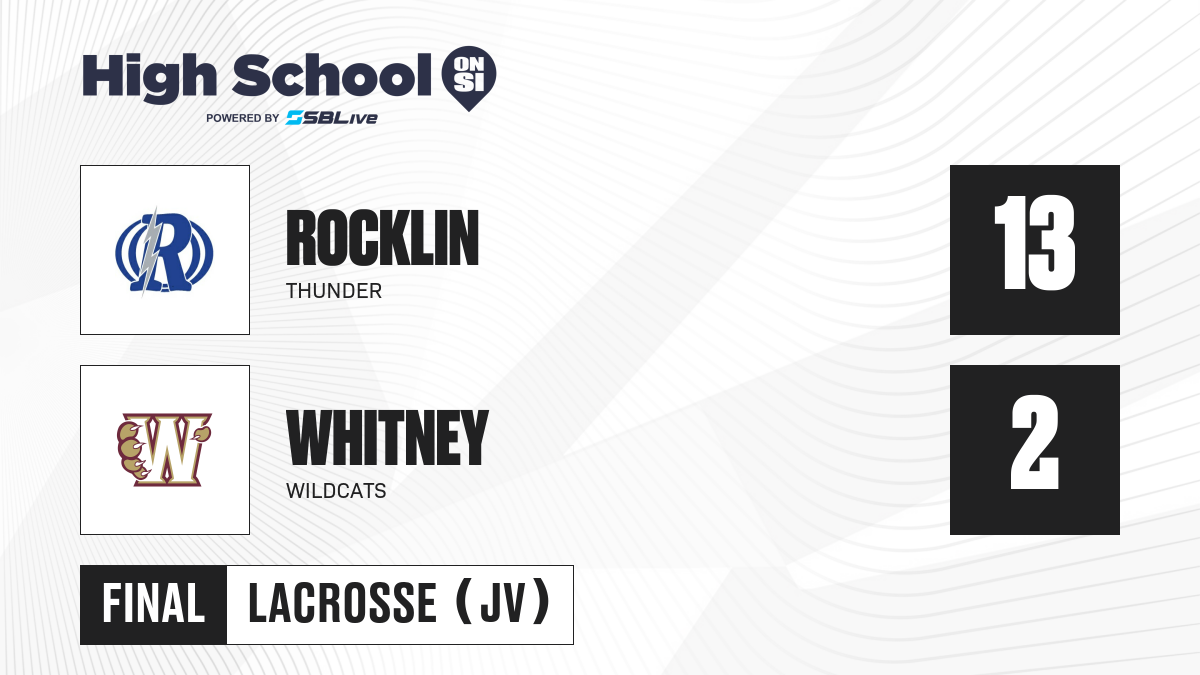 High School ON SI
POWERED BY SBLive

R

ROCKLIN
THUNDER

13

W

WHITNEY
WILDCATS

2

FINAL LACROSSE (JV)